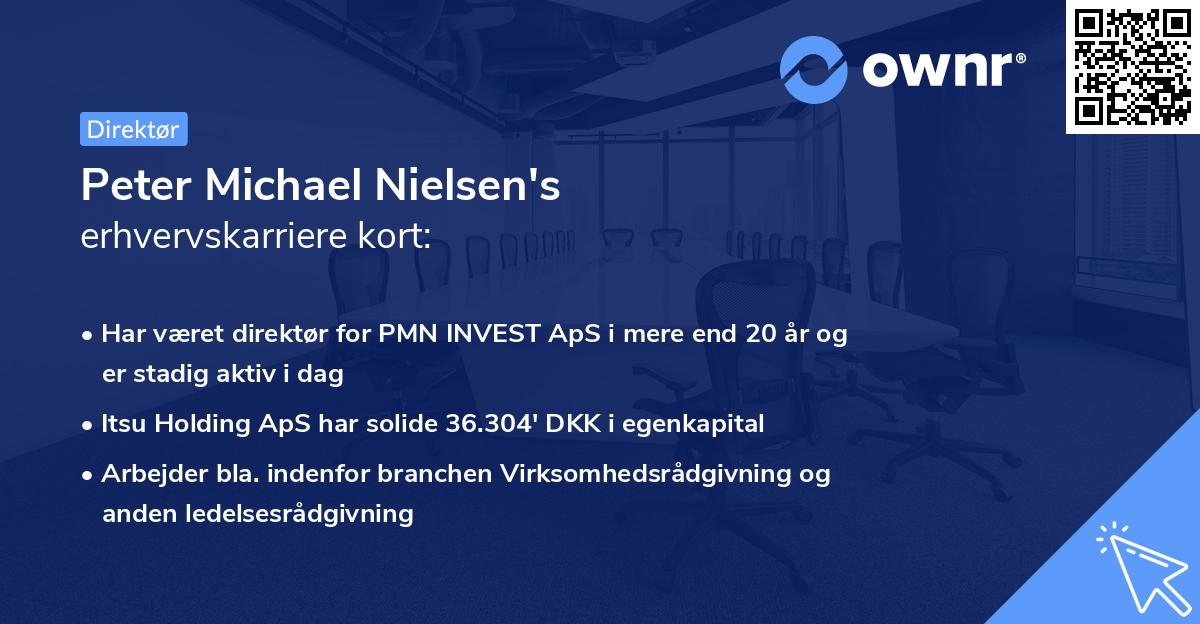 ownr®

Direktør

Peter Michael Nielsen's
erhvervskarriere kort:

• Har været direktør for PMN INVEST ApS i mere end 20 år og er stadig aktiv i dag

• Itsu Holding ApS har solide 36.304' DKK i egenkapital

• Arbejder bla. indenfor branchen Virksomhedsrådgivning og anden ledelsesrådgivning